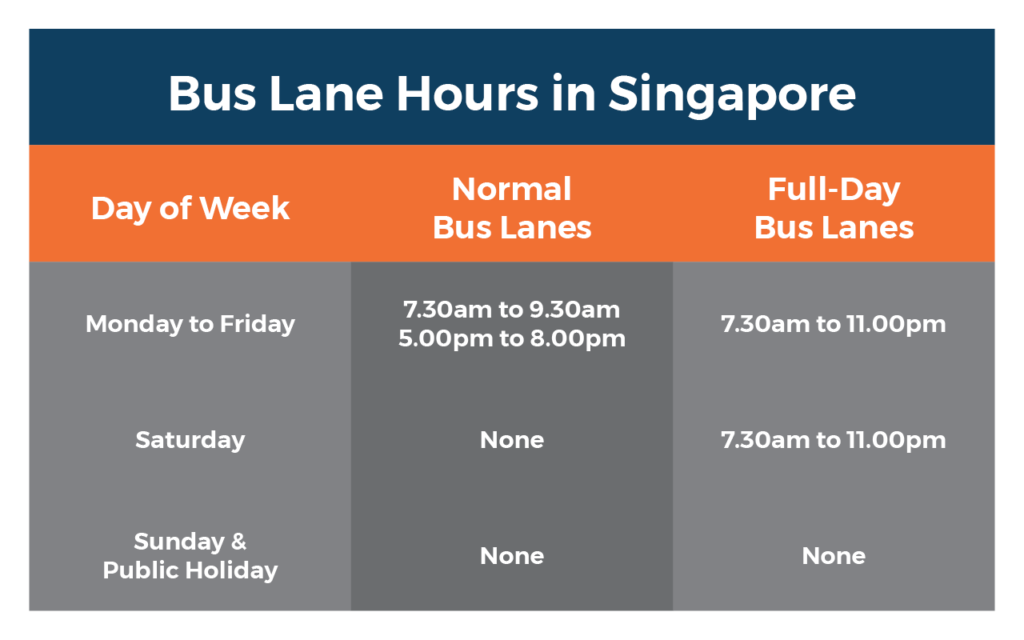 Bus Lane Hours in Singapore

| Day of Week | Normal Bus Lanes | Full-Day Bus Lanes |
|---|---|---|
| Monday to Friday | 7.30am to 9.30am 5.00pm to 8.00pm | 7.30am to 11.00pm |
| Saturday | None | 7.30am to 11.00pm |
| Sunday & Public Holiday | None | None |